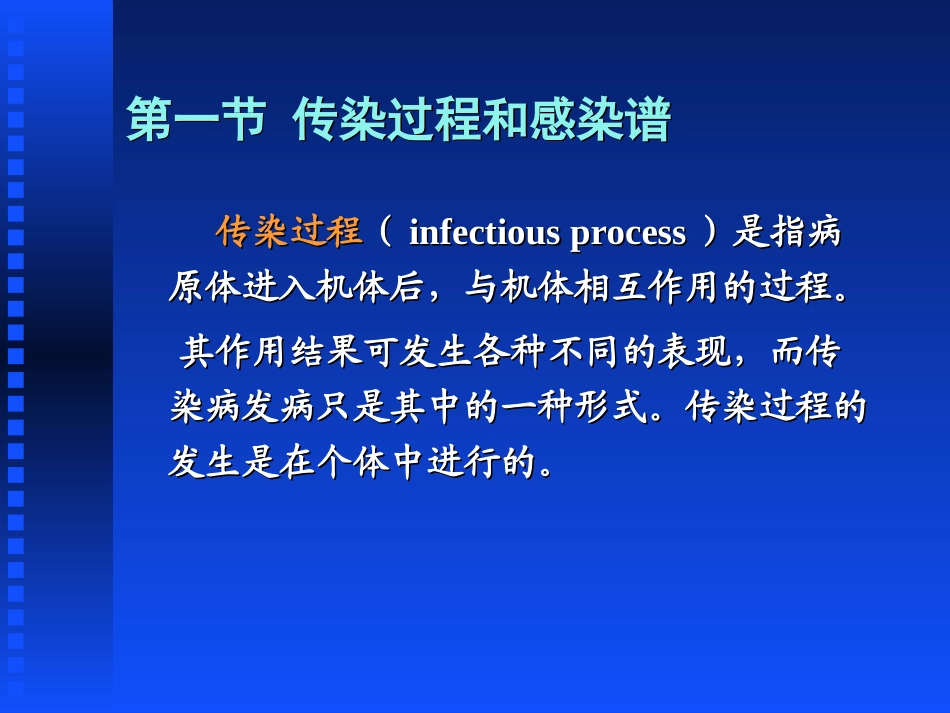 第一节 传染过程和感染谱

传染过程（ infectious process ）是指病原体进入机体后，与机体相互作用的过程。

其作用结果可发生各种不同的表现，而传染病发病只是其中的一种形式。传染过程的发生是在个体中进行的。